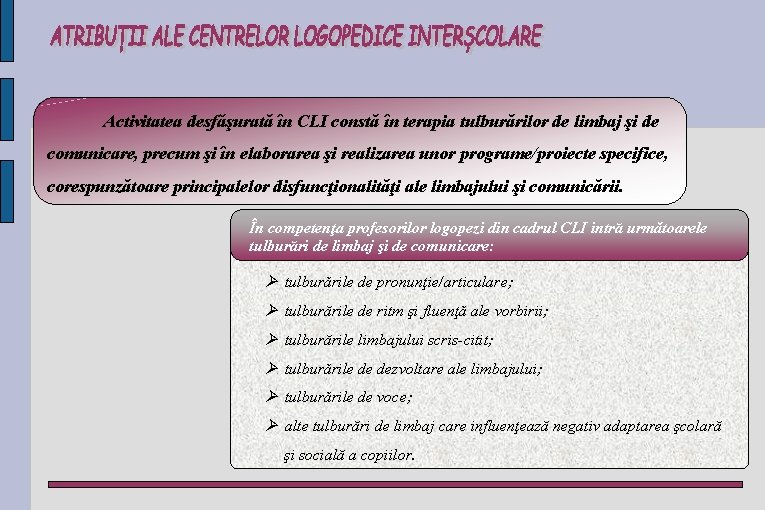 ATRIBUŢII ALE CENTRELOR LOGOPEDICE INTERŞCOLARE

Activitatea desfăşurată în CLI constă în terapia tulburărilor de limbaj şi de comunicare, precum şi în elaborarea şi realizarea unor programe/proiecte specifice, corespunzătoare principalelor disfuncţionalităţi ale limbajului şi comunicării.

În competenţa profesorilor logopezi din cadrul CLI intră următoarele tulburări de limbaj şi de comunicare:

➢ tulburările de pronunţie/articulare;
➢ tulburările de ritm şi fluenţă ale vorbirii;
➢ tulburările limbajului scris-citit;
➢ tulburările de dezvoltare ale limbajului;
➢ tulburările de voce;
➢ alte tulburări de limbaj care influenţează negativ adaptarea şcolară şi socială a copiilor.